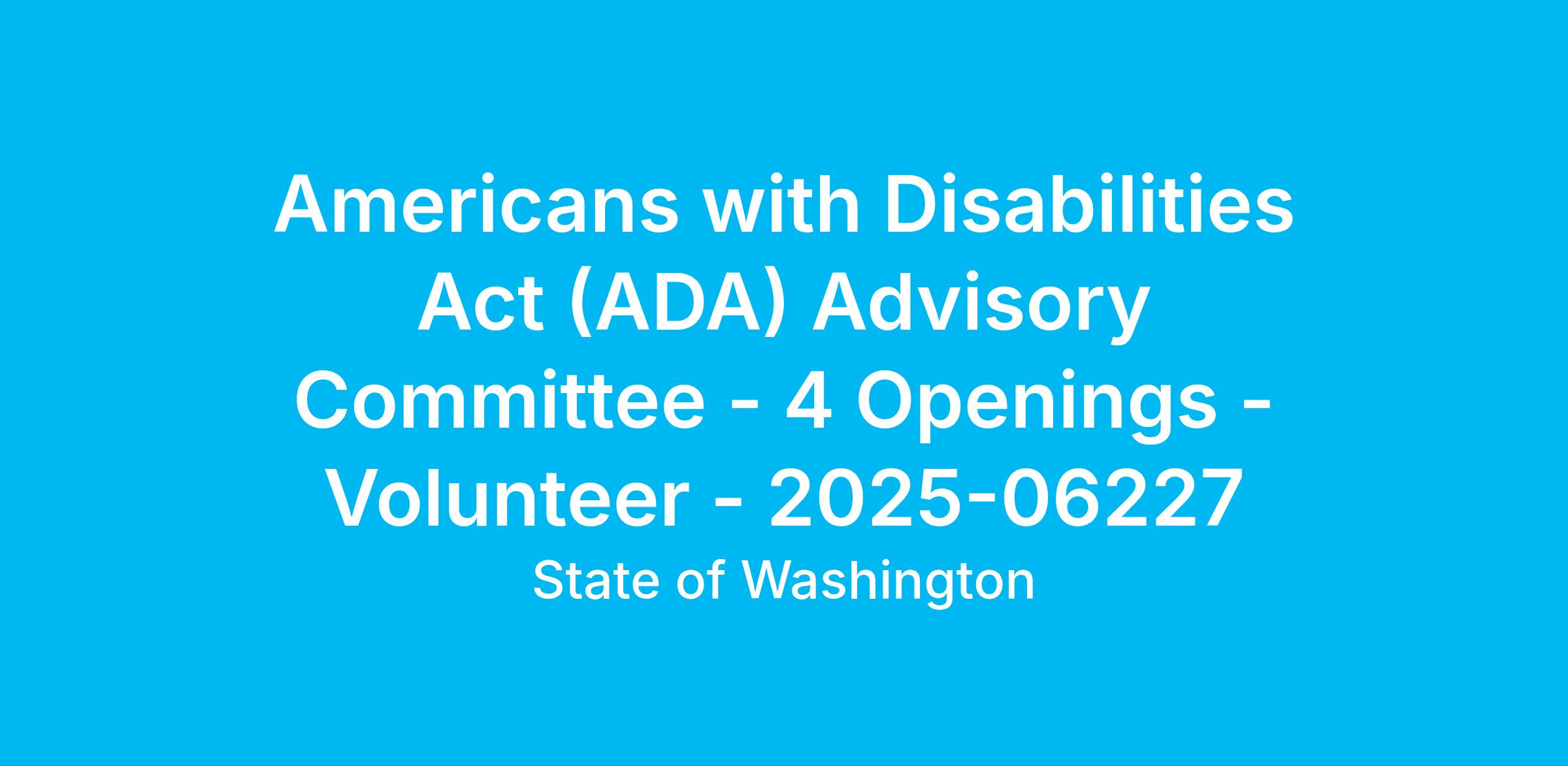 Americans with Disabilities Act (ADA) Advisory Committee - 4 Openings - Volunteer - 2025-06227

State of Washington